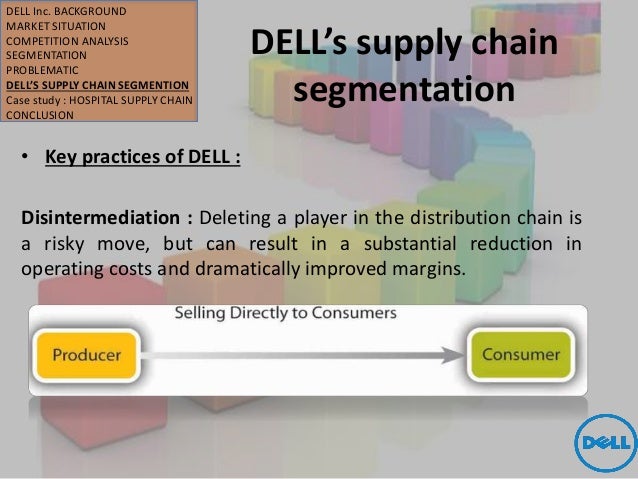 DELL Inc. BACKGROUND
MARKET SITUATION
COMPETITION ANALYSIS
SEGMENTATION
PROBLEMATIC
DELL'S SUPPLY CHAIN SEGMENTION
Case study : HOSPITAL SUPPLY CHAIN
CONCLUSION

DELL's supply chain segmentation

• Key practices of DELL :

Disintermediation : Deleting a player in the distribution chain is a risky move, but can result in a substantial reduction in operating costs and dramatically improved margins.

Selling Directly to Consumers

Producer

Consumer

DELL